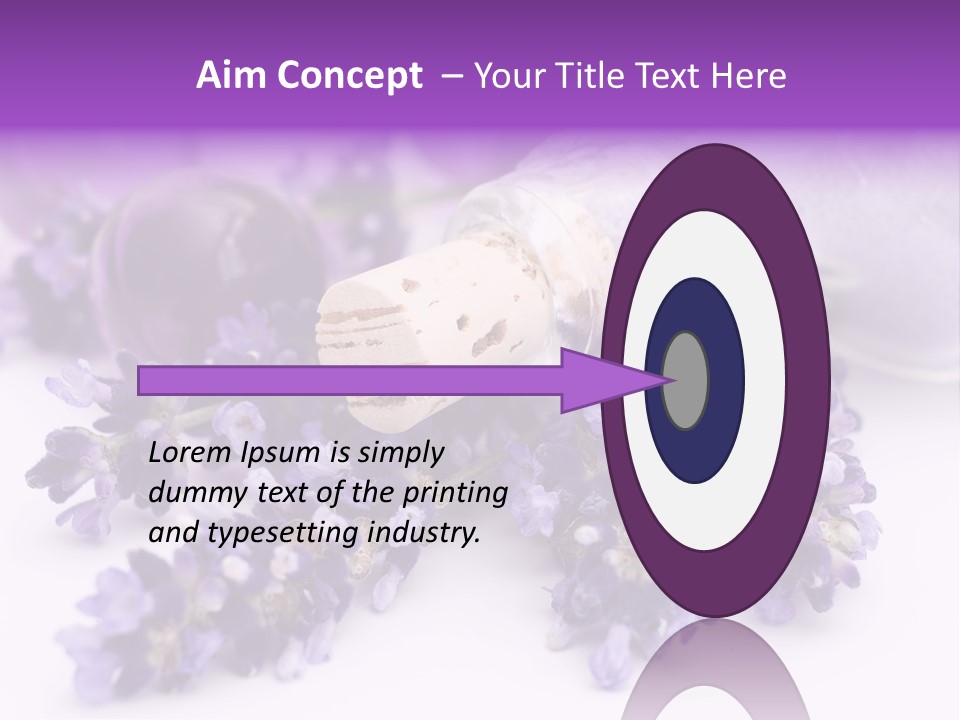 Aim Concept – Your Title Text Here

Lorem Ipsum is simply dummy text of the printing and typesetting industry.